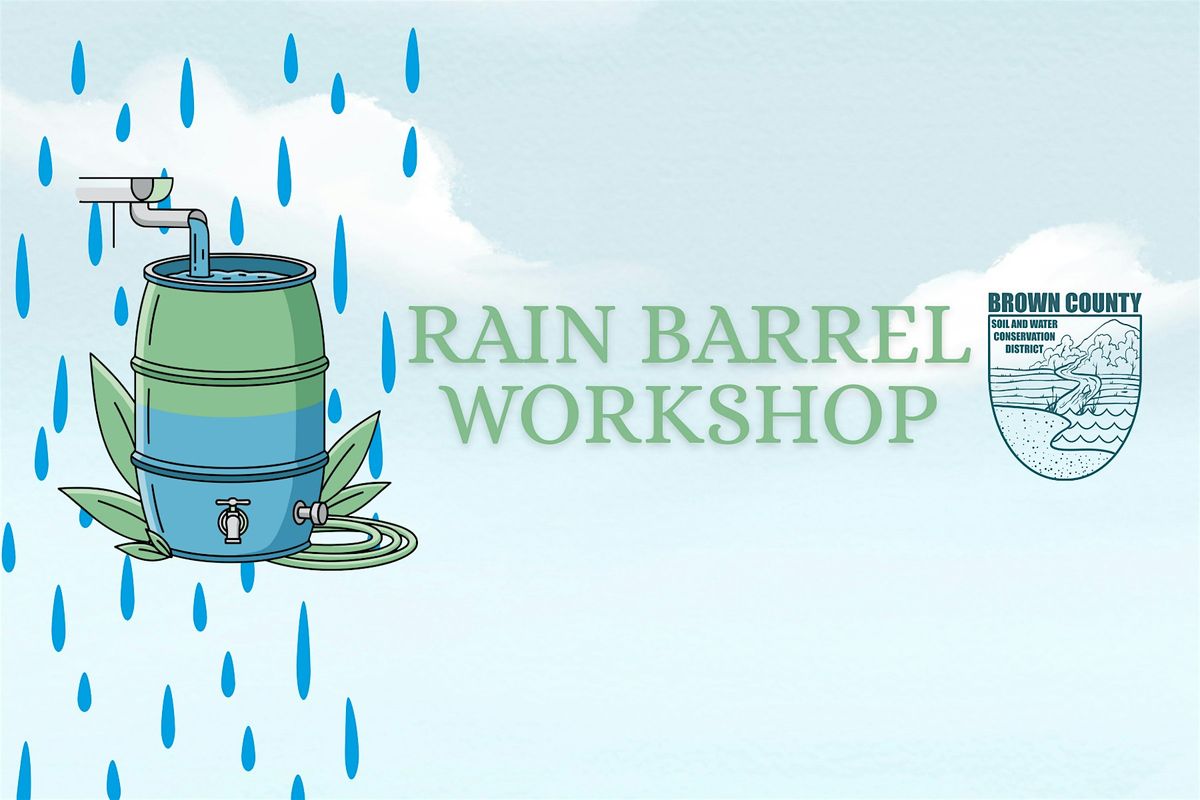 RAIN BARREL WORKSHOP

BROWN COUNTY
SOIL AND WATER CONSERVATION DISTRICT